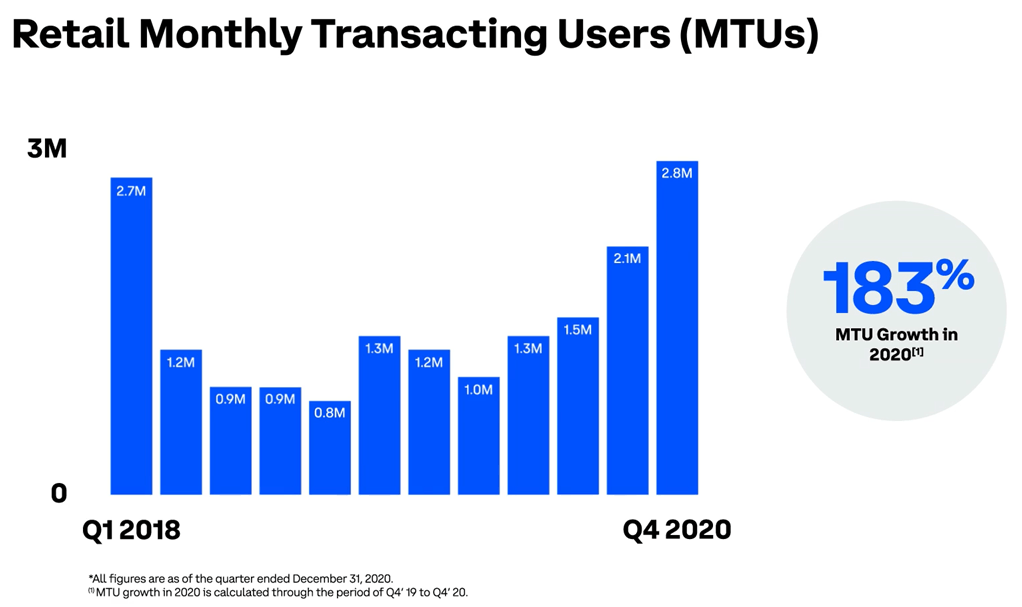 Retail Monthly Transacting Users (MTUs)

3M

0

2.7M
1.2M
0.9M
0.9M
0.8M
1.3M
1.2M
1.0M
1.3M
1.5M
2.1M
2.8M

Q1 2018

Q4 2020

183%
MTU Growth in 2020$^{[1]}$

*All figures are as of the quarter ended December 31, 2020.
$^{(1)}$ MTU growth in 2020 is calculated through the period of Q4' 19 to Q4' 20.